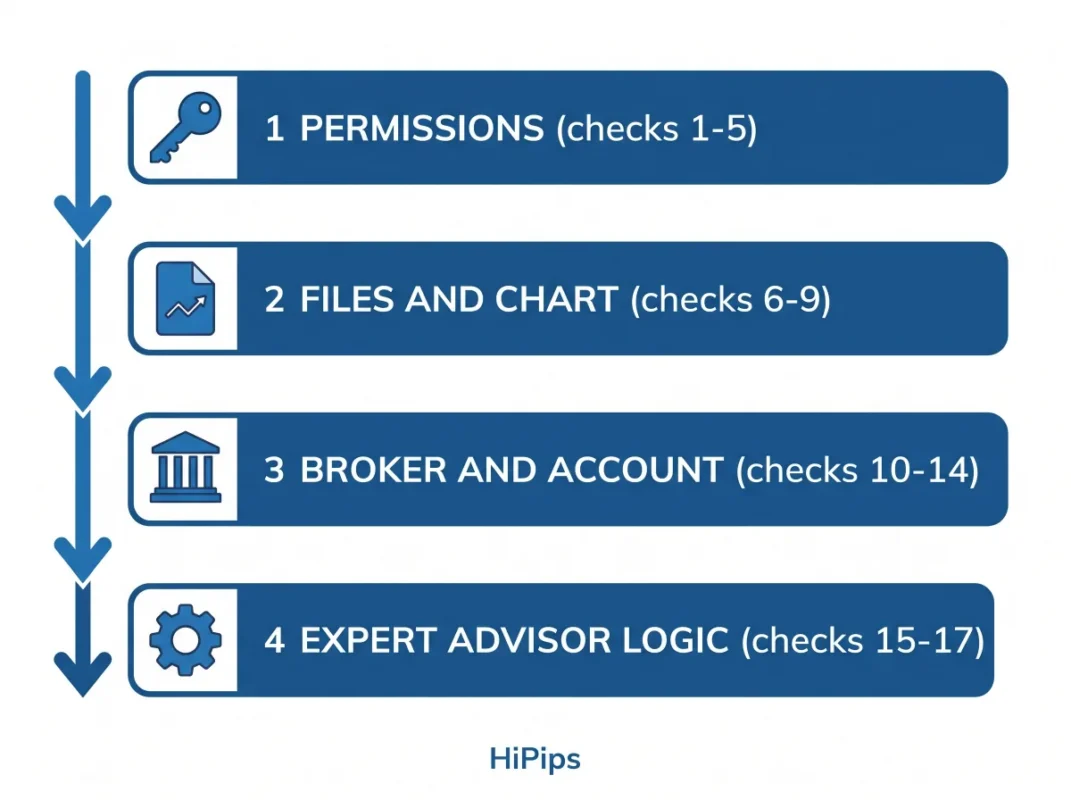 1 PERMISSIONS (checks 1-5)

2 FILES AND CHART (checks 6-9)

3 BROKER AND ACCOUNT (checks 10-14)

4 EXPERT ADVISOR LOGIC (checks 15-17)

HiPips